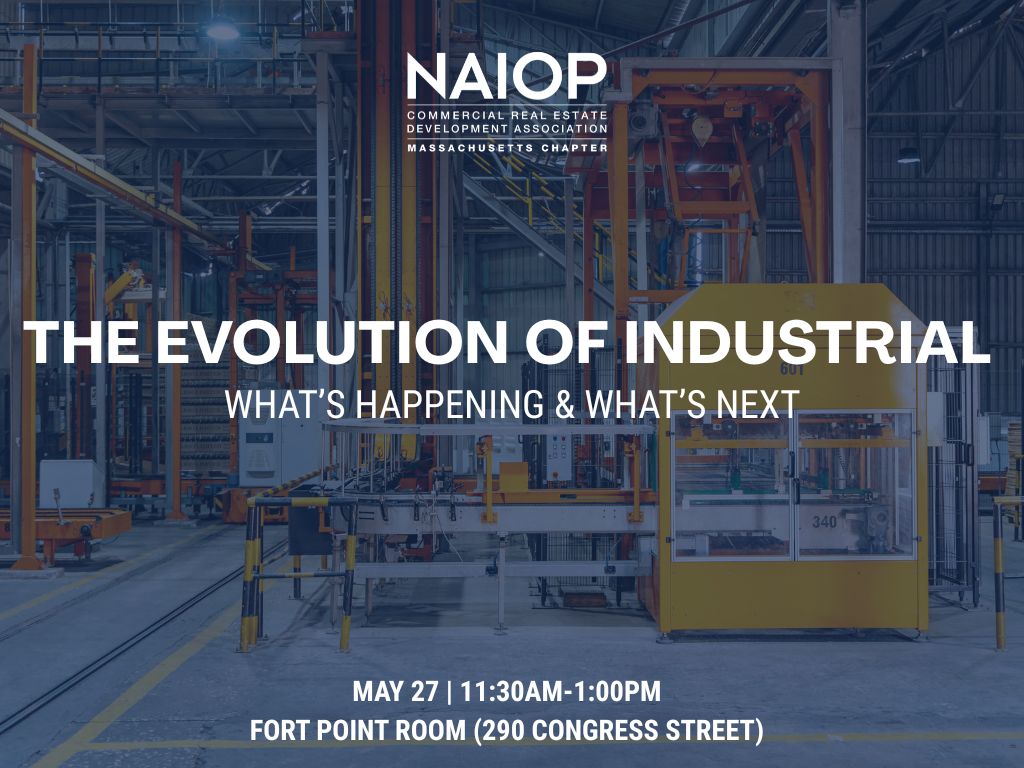 NAIOP
COMMERCIAL REAL ESTATE DEVELOPMENT ASSOCIATION
MASSACHUSETTS CHAPTER

THE EVOLUTION OF INDUSTRIAL
WHAT'S HAPPENING & WHAT'S NEXT

601

340

MAY 27 | 11:30AM-1:00PM
FORT POINT ROOM (290 CONGRESS STREET)